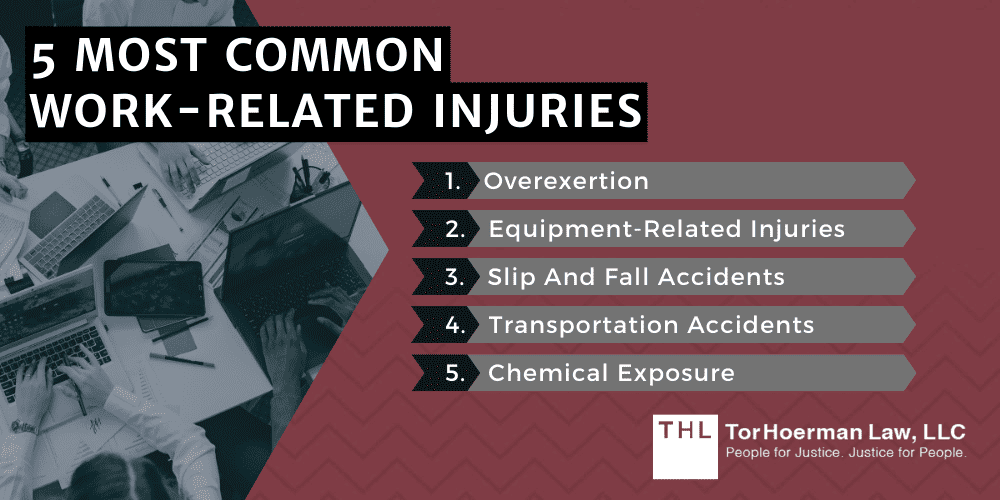 5 MOST COMMON WORK-RELATED INJURIES

1. Overexertion

2. Equipment-Related Injuries

3. Slip And Fall Accidents

4. Transportation Accidents

5. Chemical Exposure

THL TorHoerman Law, LLC
People for Justice. Justice for People.